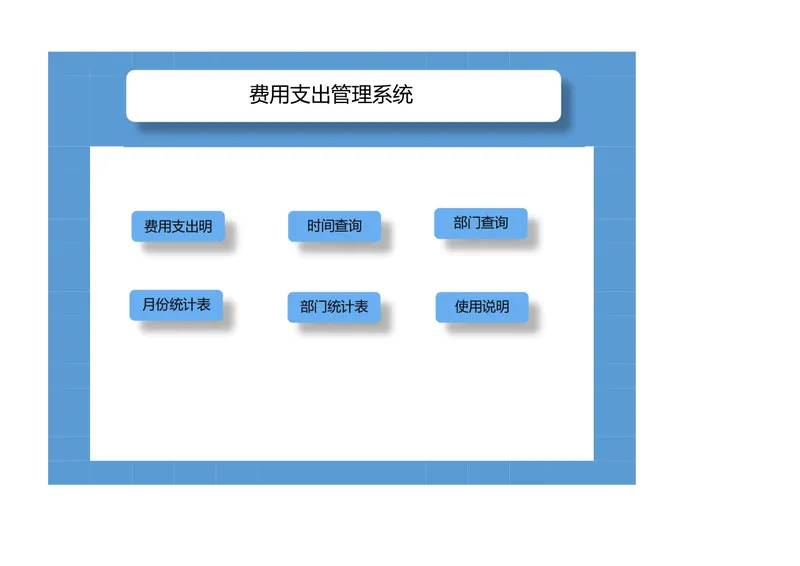 费用支出管理系统

费用支出明

时间查询

部门查询

月份统计表

部门统计表

使用说明